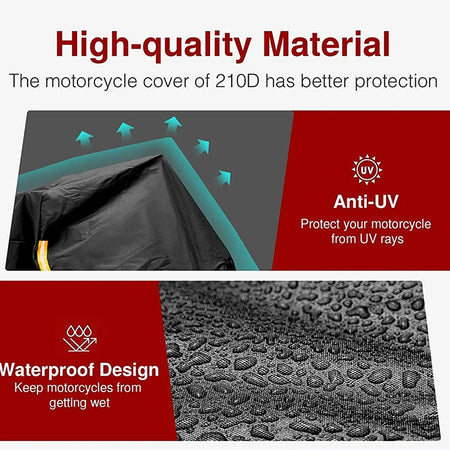 High-quality Material

The motorcycle cover of 210D has better protection

UV

Anti-UV

Protect your motorcycle from UV rays

Waterproof Design

Keep motorcycles from getting wet